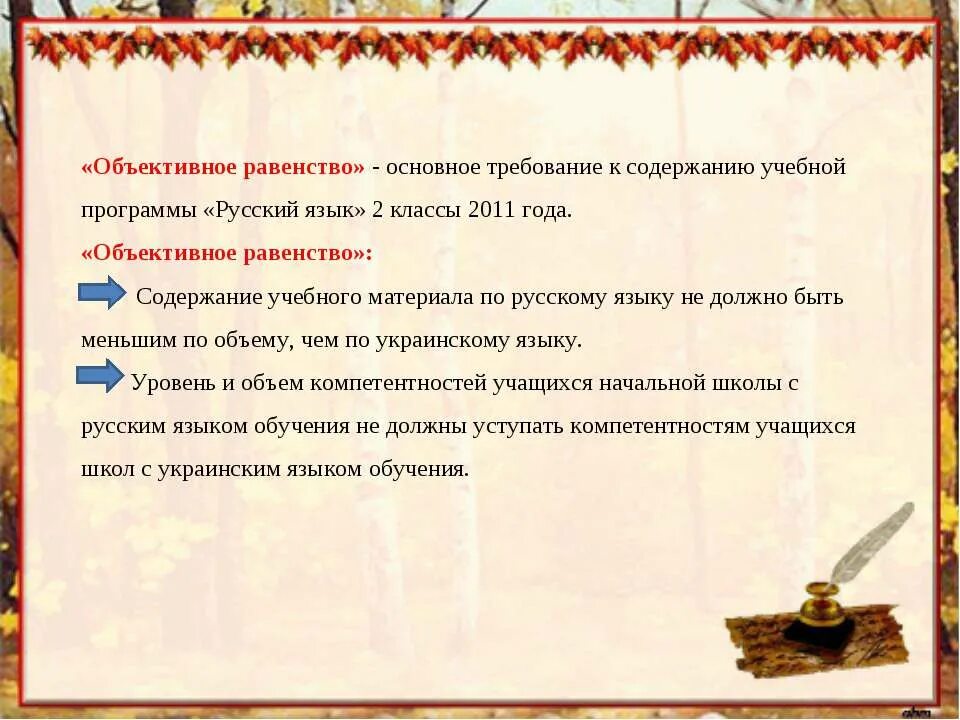 «Объективное равенство» - основное требование к содержанию учебной программы «Русский язык» 2 классы 2011 года.

«Объективное равенство»:

Содержание учебного материала по русскому языку не должно быть меньшим по объему, чем по украинскому языку.

Уровень и объем компетентностей учащихся начальной школы с русским языком обучения не должны уступать компетентностям учащихся школ с украинским языком обучения.